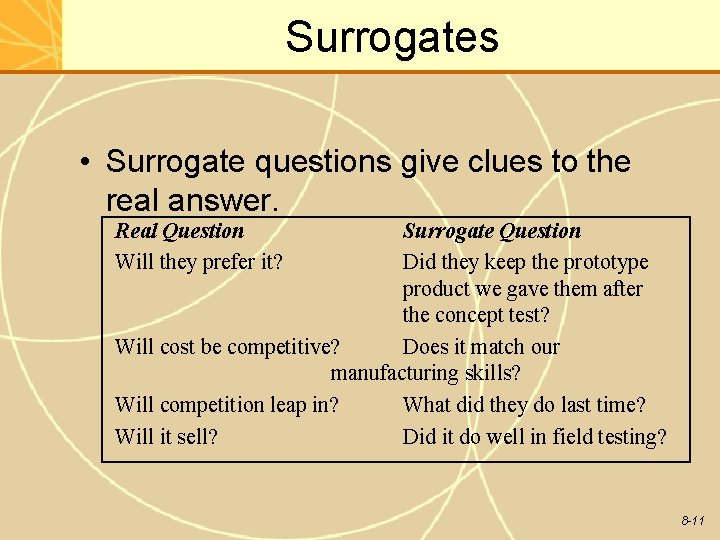 Surrogates

• Surrogate questions give clues to the real answer.

| Real Question | Surrogate Question |
|---|---|
| Will they prefer it? | Did they keep the prototype product we gave them after the concept test? |
| Will cost be competitive? | Does it match our manufacturing skills? |
| Will competition leap in? | What did they do last time? |
| Will it sell? | Did it do well in field testing? |

8-11